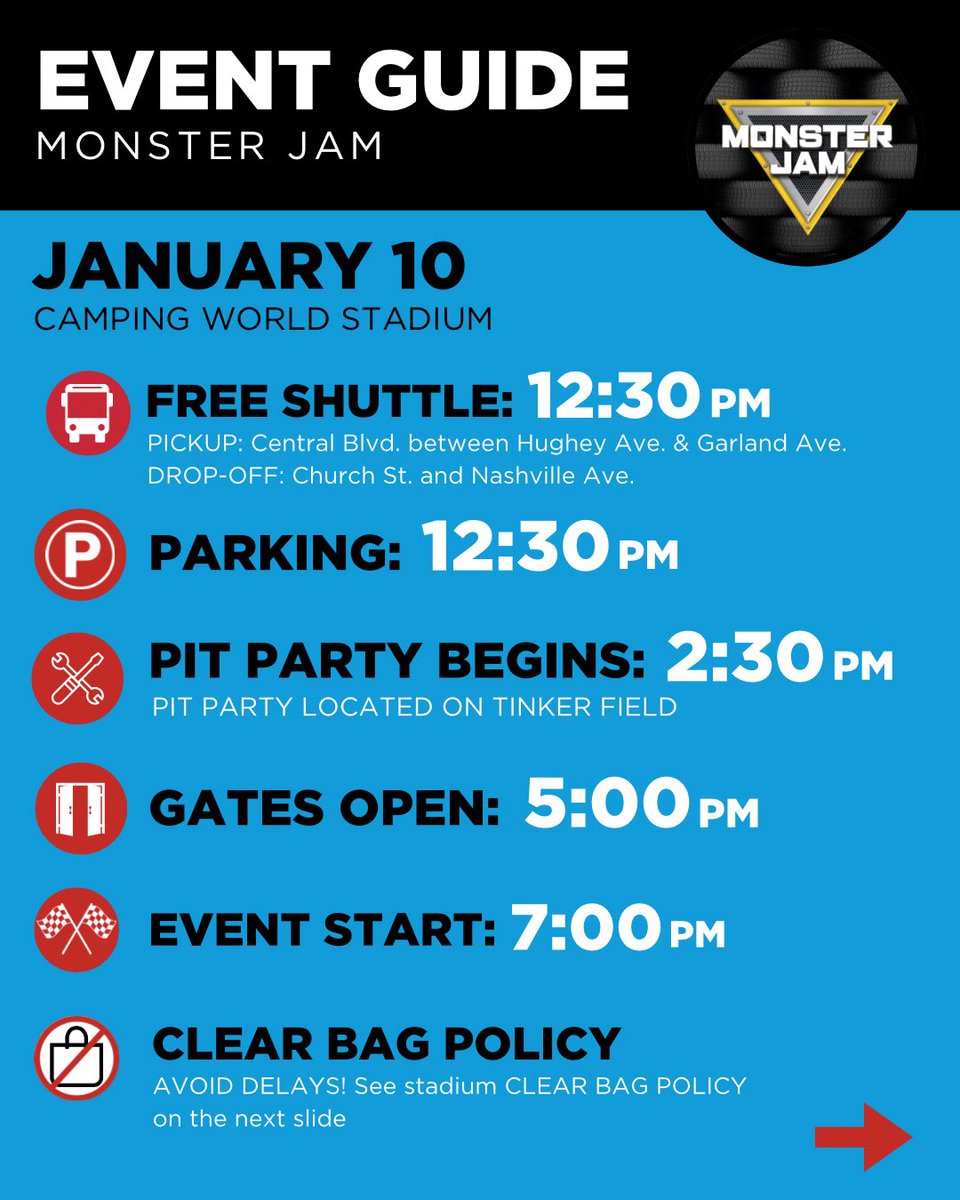 EVENT GUIDE
MONSTER JAM

MONSTER JAM

JANUARY 10
CAMPING WORLD STADIUM

FREE SHUTTLE: 12:30 PM
PICKUP: Central Blvd. between Hughey Ave. & Garland Ave.
DROP-OFF: Church St. and Nashville Ave.

PARKING: 12:30 PM

PIT PARTY BEGINS: 2:30 PM
PIT PARTY LOCATED ON TINKER FIELD

GATES OPEN: 5:00 PM

EVENT START: 7:00 PM

CLEAR BAG POLICY
AVOID DELAYS! See stadium CLEAR BAG POLICY on the next slide